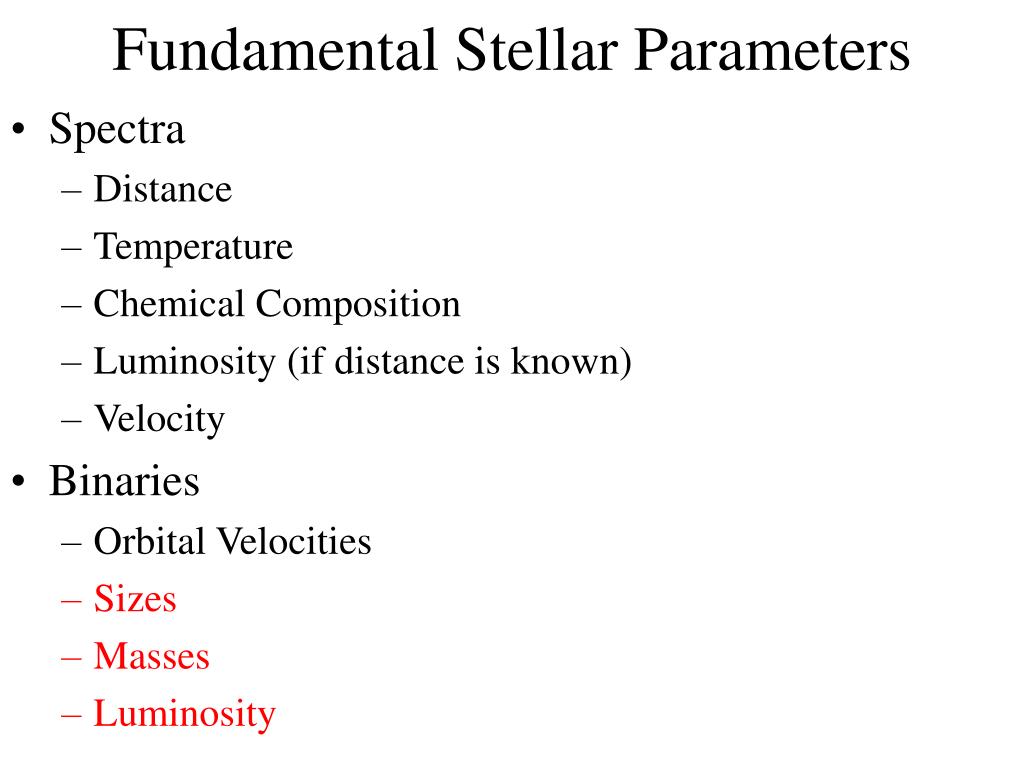 Fundamental Stellar Parameters

• Spectra
– Distance
– Temperature
– Chemical Composition
– Luminosity (if distance is known)
– Velocity

• Binaries
– Orbital Velocities
– Sizes
– Masses
– Luminosity